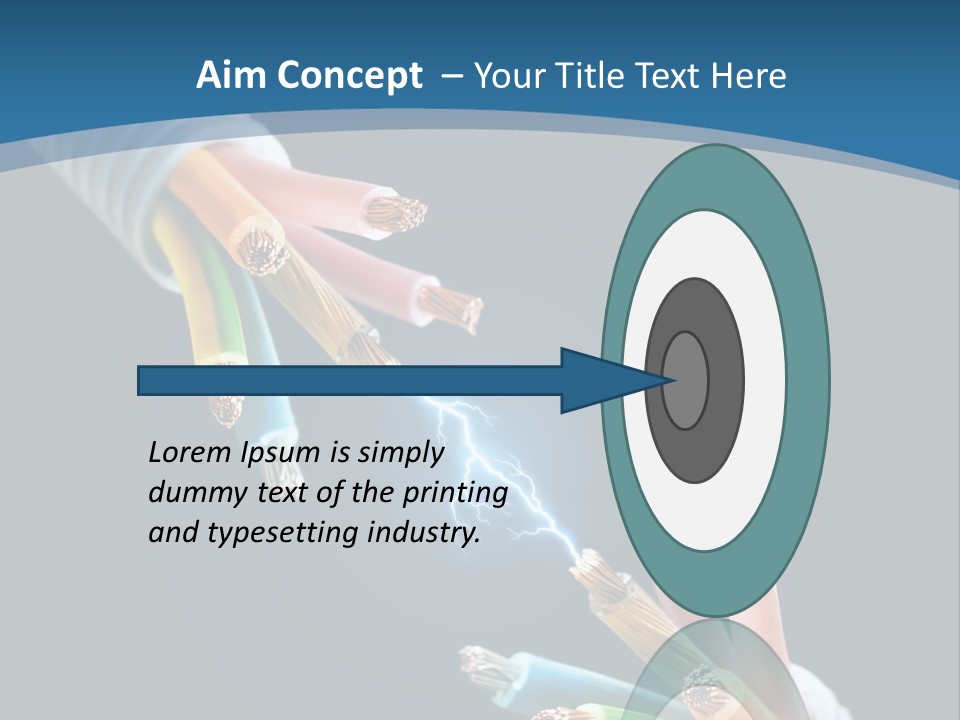 Aim Concept – Your Title Text Here

Lorem Ipsum is simply dummy text of the printing and typesetting industry.